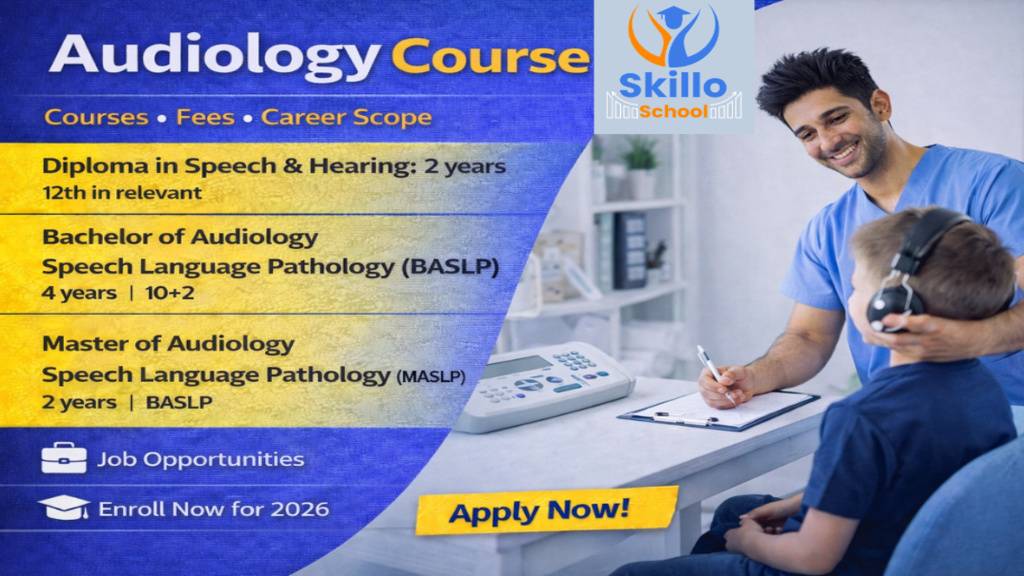 Audiology Course

Skillo School

Courses • Fees • Career Scope

Diploma in Speech & Hearing: 2 years
12th in relevant

Bachelor of Audiology
Speech Language Pathology (BASLP)
4 years | 10+2

Master of Audiology
Speech Language Pathology (MASLP)
2 years | BASLP

Job Opportunities

Enroll Now for 2026

Apply Now!